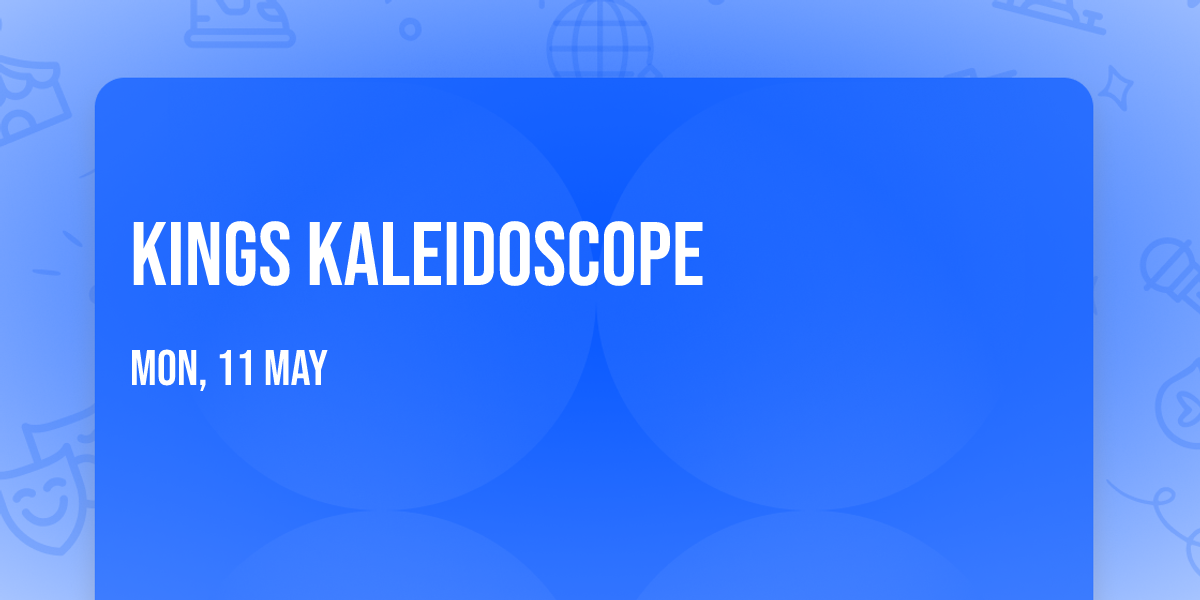 KINGS KALEIDOSCOPE

MON, 11 MAY